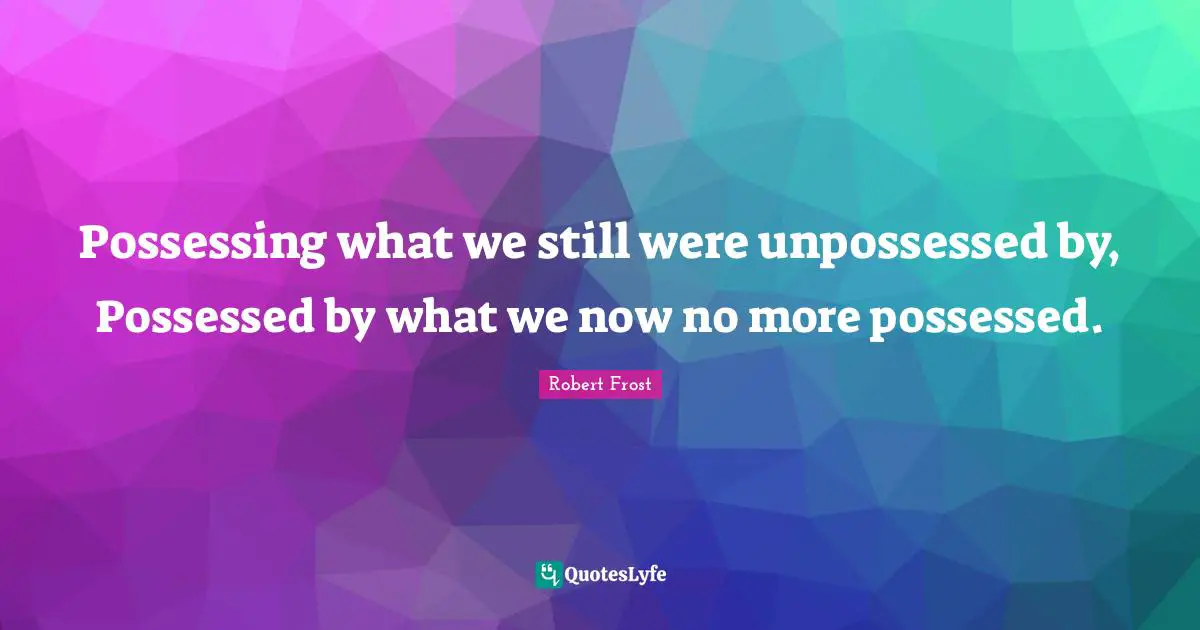 Possessing what we still were unpossessed by,
Possessed by what we now no more possessed.

Robert Frost

QuotesLyfe